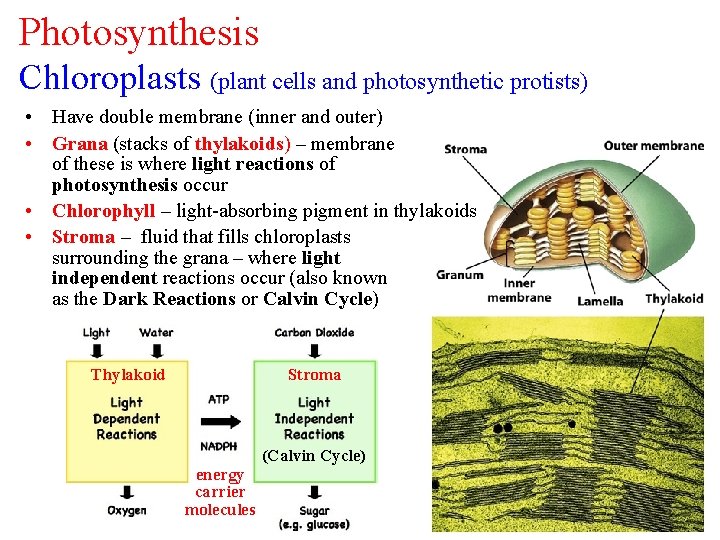 Photosynthesis

Chloroplasts (plant cells and photosynthetic protists)

• Have double membrane (inner and outer)
• Grana (stacks of thylakoids) – membrane of these is where light reactions of photosynthesis occur
• Chlorophyll – light-absorbing pigment in thylakoids
• Stroma – fluid that fills chloroplasts surrounding the grana – where light independent reactions occur (also known as the Dark Reactions or Calvin Cycle)

Stroma
Outer membrane
Granum
Inner membrane
Lamella
Thylakoid

Light
Water
Thylakoid
Light Dependent Reactions
Oxygen
ATP
NADPH
energy carrier molecules
Carbon Dioxide
Stroma
Light Independent Reactions
(Calvin Cycle)
Sugar (e.g. glucose)